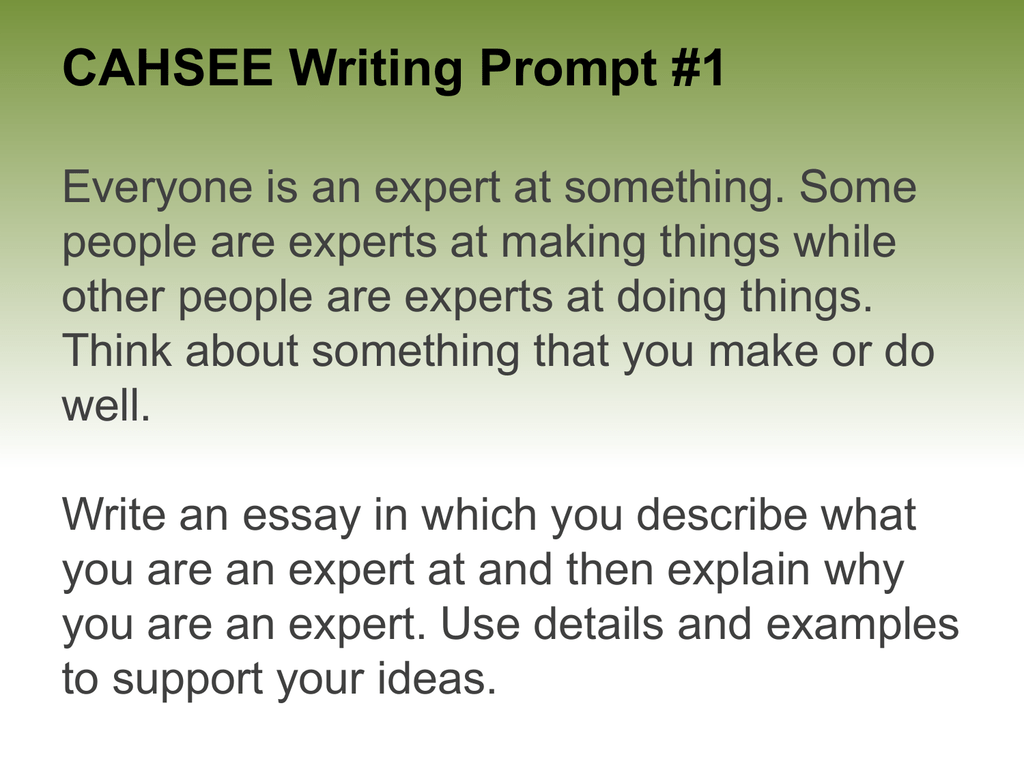 CAHSEE Writing Prompt #1

Everyone is an expert at something. Some people are experts at making things while other people are experts at doing things. Think about something that you make or do well.

Write an essay in which you describe what you are an expert at and then explain why you are an expert. Use details and examples to support your ideas.